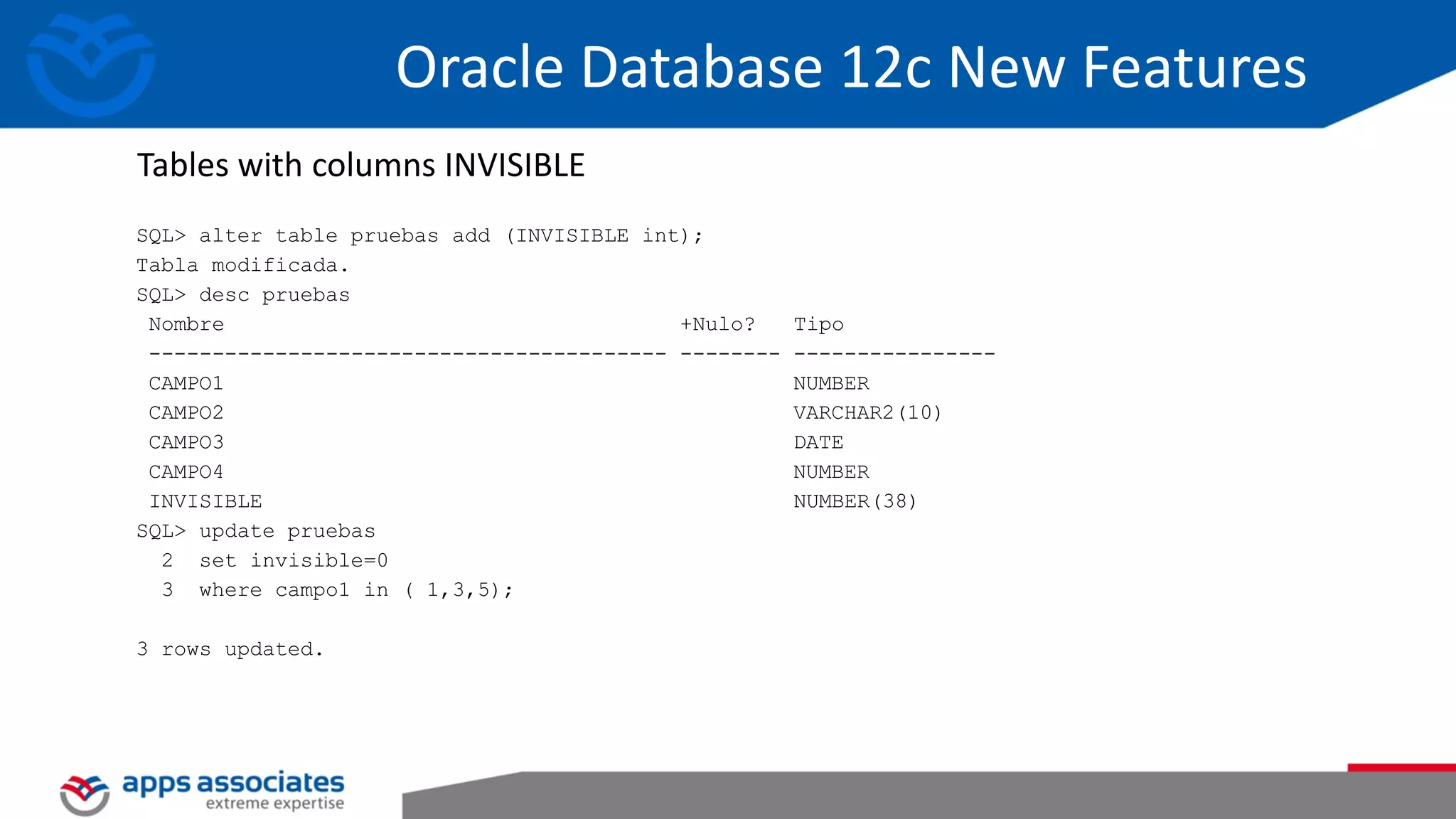 Oracle Database 12c New Features

Tables with columns INVISIBLE

SQL> alter table pruebas add (INVISIBLE int);
Tabla modificada.
SQL> desc pruebas

| Nombre | +Nulo? | Tipo |
|---|---|---|
| CAMPO1 | | NUMBER |
| CAMPO2 | | VARCHAR2(10) |
| CAMPO3 | | DATE |
| CAMPO4 | | NUMBER |
| INVISIBLE | | NUMBER(38) |

SQL> update pruebas
2 set invisible=0
3 where campo1 in ( 1,3,5);

3 rows updated.

apps associates
extreme expertise